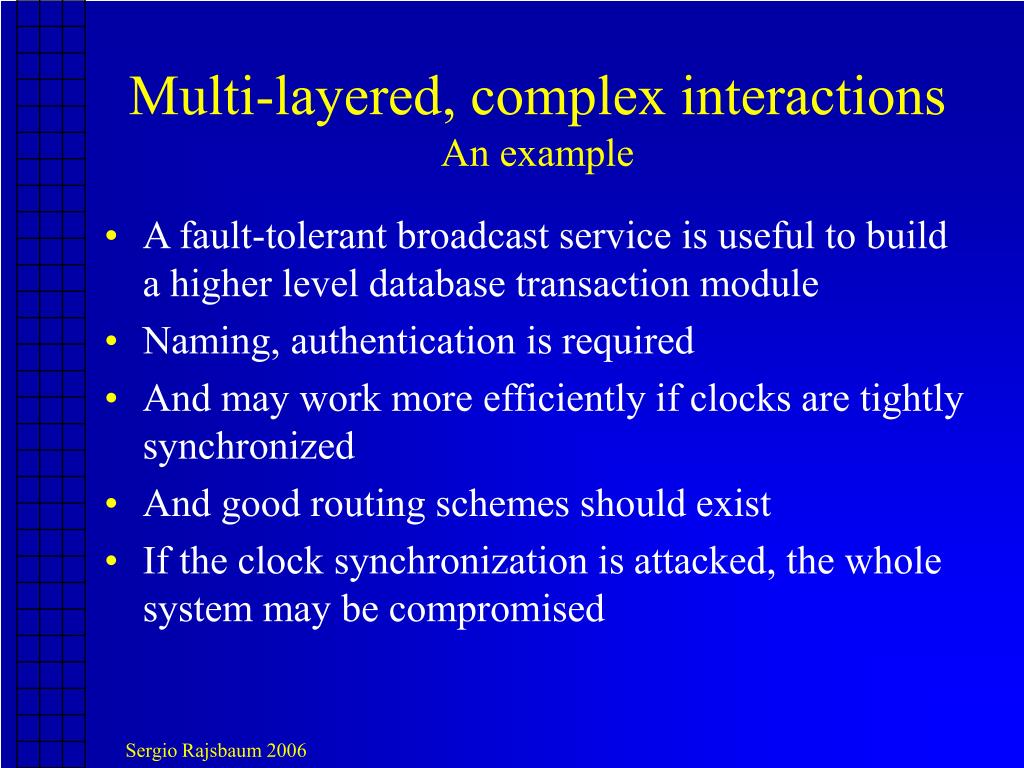 Multi-layered, complex interactions
An example

• A fault-tolerant broadcast service is useful to build a higher level database transaction module
• Naming, authentication is required
• And may work more efficiently if clocks are tightly synchronized
• And good routing schemes should exist
• If the clock synchronization is attacked, the whole system may be compromised

Sergio Rajsbaum 2006